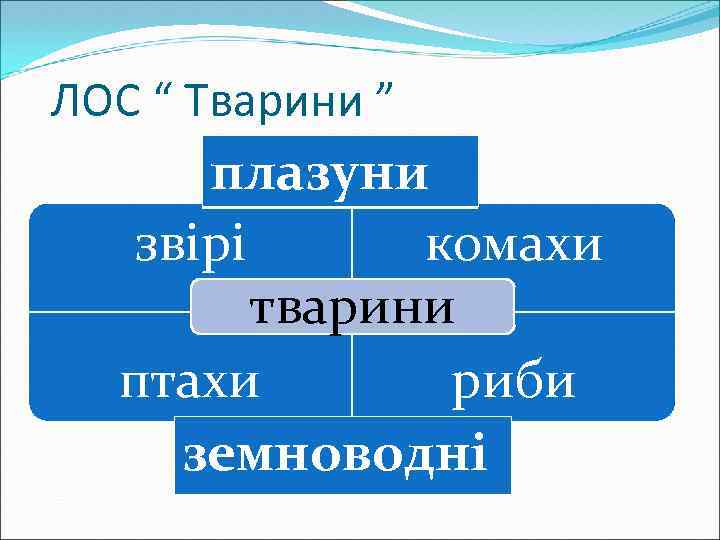 ЛОС “ Тварини ”

плазуни

звірі

комахи

тварини

птахи

риби

земноводні